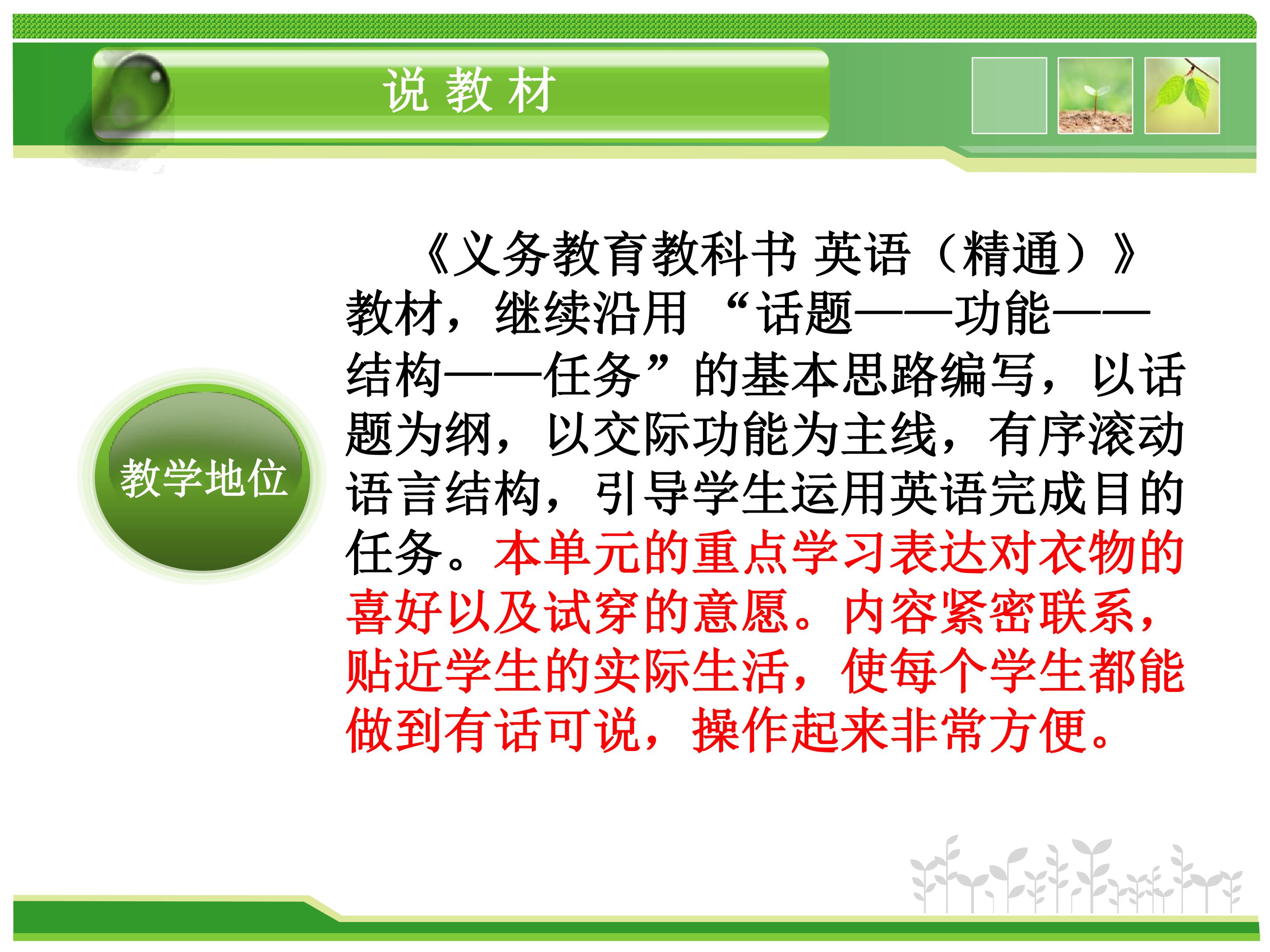 说 教 材

教学地位

《义务教育教科书 英语（精通）》教材，继续沿用“话题——功能——结构——任务”的基本思路编写，以话题为纲，以交际功能为主线，有序滚动语言结构，引导学生运用英语完成目的任务。本单元的重点学习表达对衣物的喜好以及试穿的意愿。内容紧密联系，贴近学生的实际生活，使每个学生都能做到有话可说，操作起来非常方便。